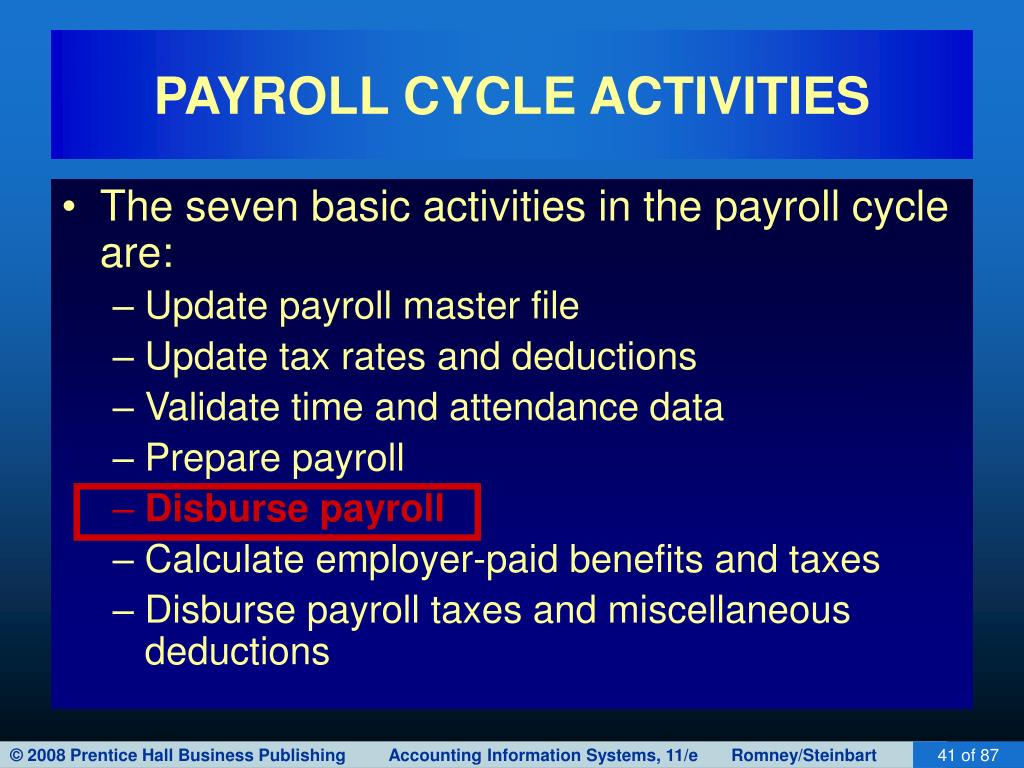 PAYROLL CYCLE ACTIVITIES

• The seven basic activities in the payroll cycle are:
– Update payroll master file
– Update tax rates and deductions
– Validate time and attendance data
– Prepare payroll
– Disburse payroll
– Calculate employer-paid benefits and taxes
– Disburse payroll taxes and miscellaneous deductions

© 2008 Prentice Hall Business Publishing Accounting Information Systems, 11/e Romney/Steinbart 41 of 87